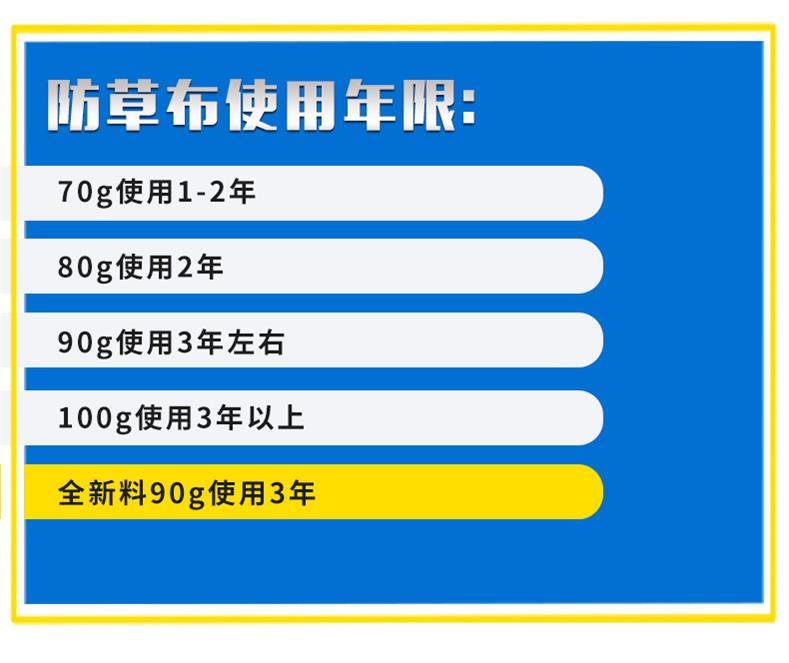 防草布使用年限:

70g使用1-2年

80g使用2年

90g使用3年左右

100g使用3年以上

全新料90g使用3年